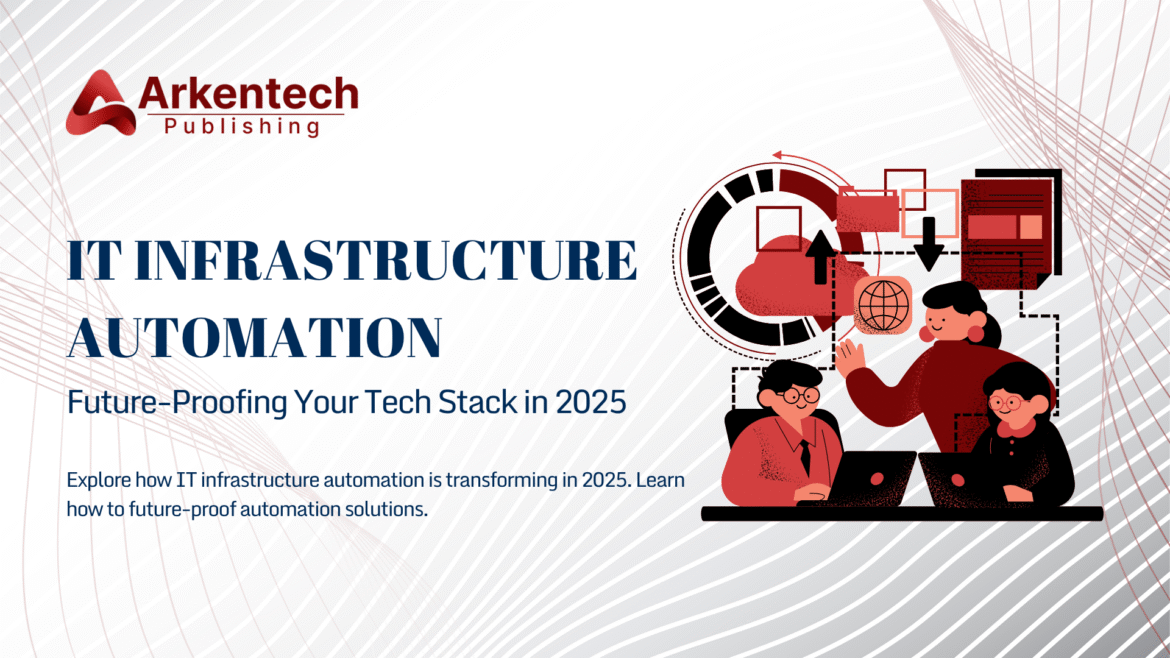 Arkentech
Publishing

IT INFRASTRUCTURE AUTOMATION

Future-Proofing Your Tech Stack in 2025

Explore how IT infrastructure automation is transforming in 2025. Learn how to future-proof automation solutions.